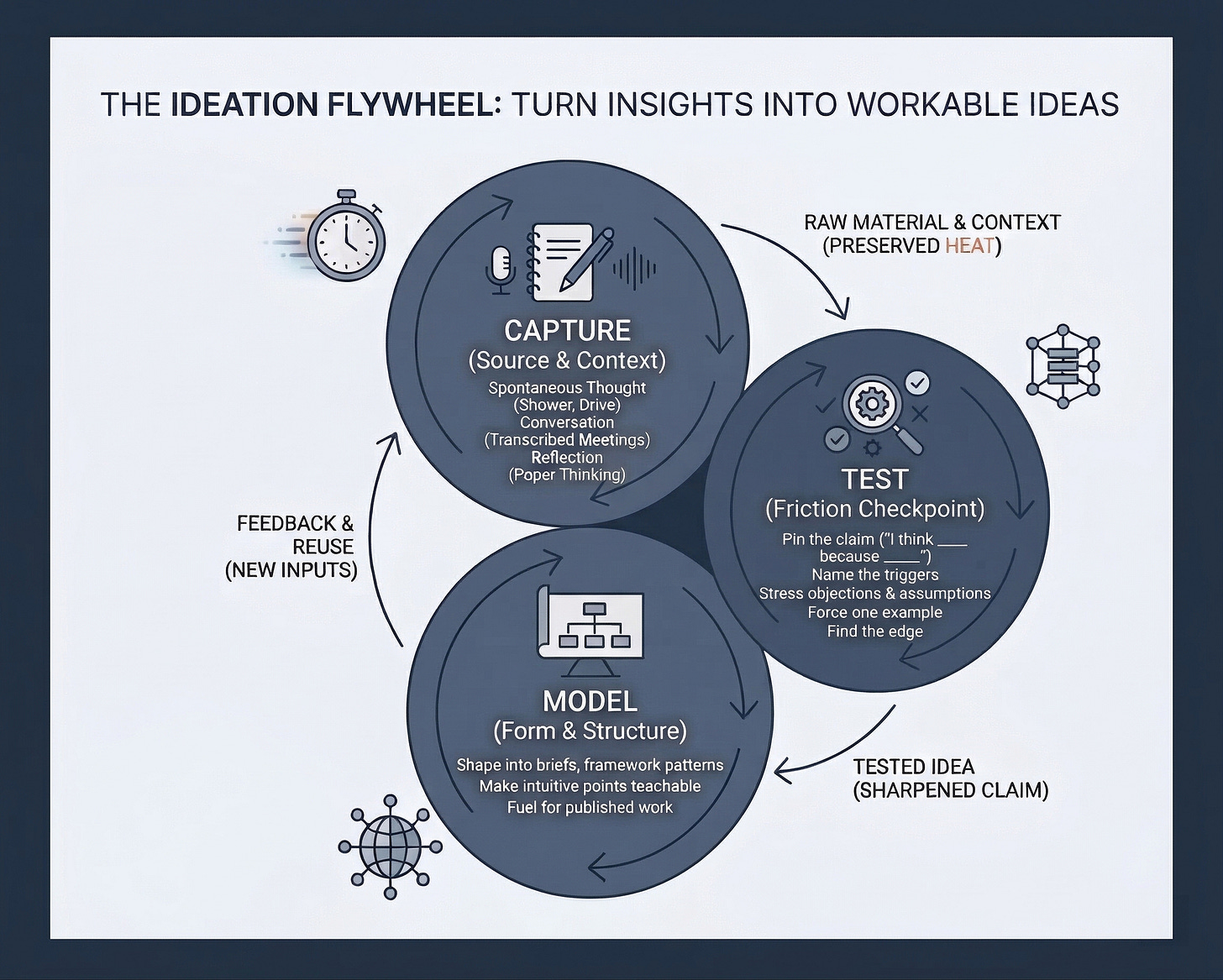 THE IDEATION FLYWHEEL: TURN INSIGHTS INTO WORKABLE IDEAS

CAPTURE
(Source & Context)
Spontaneous Thought
(Shower, Drive)
Conversation
(Transcribed Meetings)
Reflection
(Poper Thinking)

RAW MATERIAL & CONTEXT
(PRESERVED HEAT)

TEST
(Friction Checkpoint)
Pin the claim ("I think ____ because ____")
Name the triggers
Stress objections & assumptions
Force one example
Find the edge

TESTED IDEA
(SHARPENED CLAIM)

MODEL
(Form & Structure)
Shape into briefs, framework patterns
Make intuitive points teachable
Fuel for published work

FEEDBACK & REUSE
(NEW INPUTS)